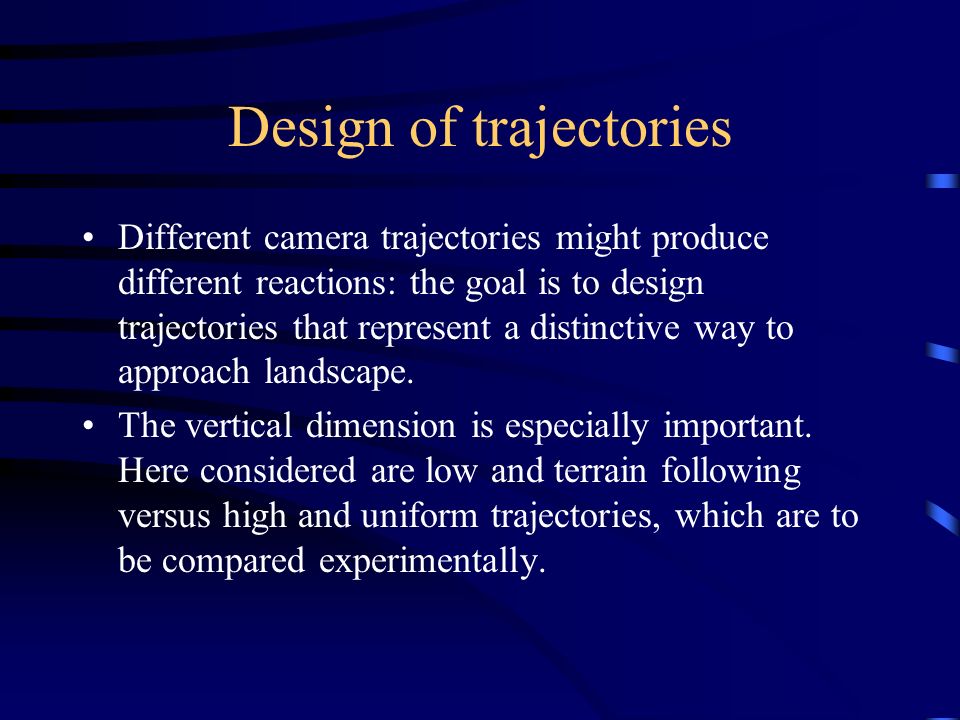 Design of trajectories

• Different camera trajectories might produce different reactions: the goal is to design trajectories that represent a distinctive way to approach landscape.

• The vertical dimension is especially important. Here considered are low and terrain following versus high and uniform trajectories, which are to be compared experimentally.